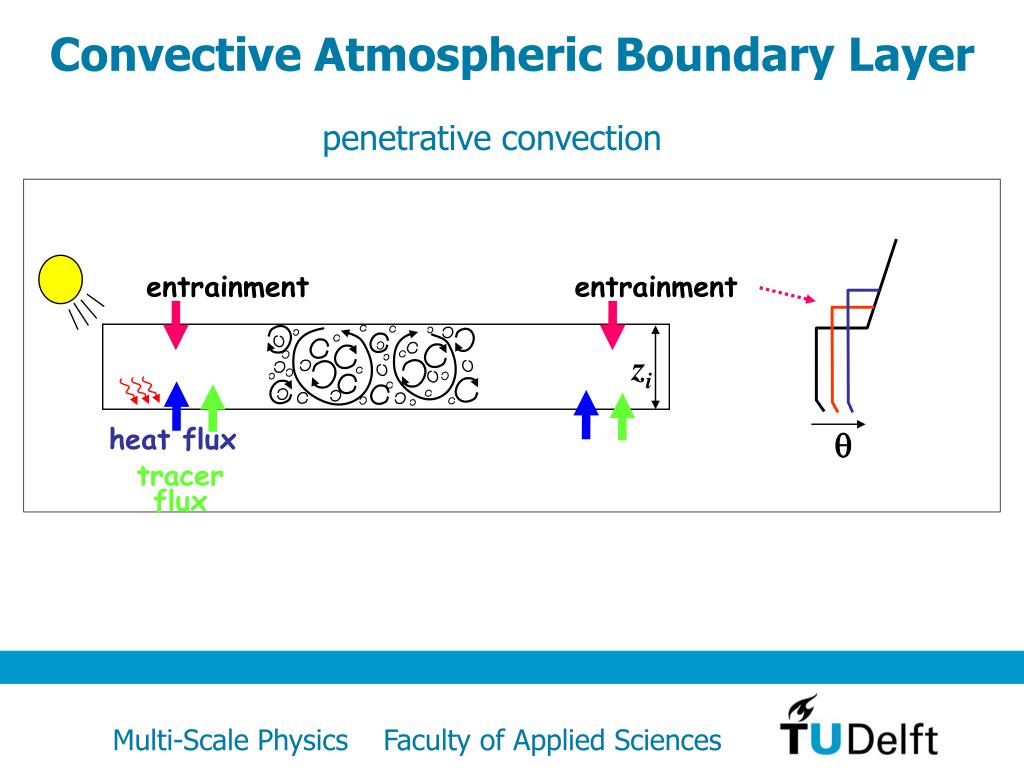 Convective Atmospheric Boundary Layer

penetrative convection

entrainment

entrainment

$z_i$

heat flux

tracer flux

$\theta$

Multi-Scale Physics Faculty of Applied Sciences

TUDelft